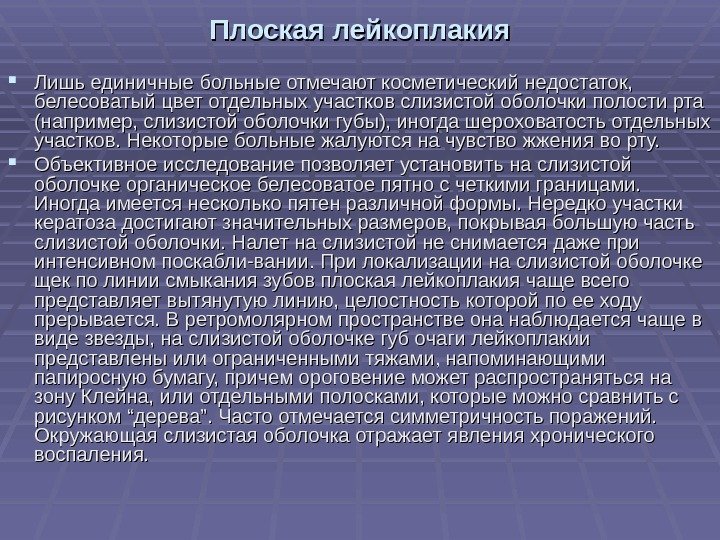 Плоская лейкоплакия

Лишь единичные больные отмечают косметический недостаток, белесоватый цвет отдельных участков слизистой оболочки полости рта (например, слизистой оболочки губы), иногда шероховатость отдельных участков. Некоторые больные жалуются на чувство жжения во рту.

Объективное исследование позволяет установить на слизистой оболочке органическое белесоватое пятно с четкими границами. Иногда имеется несколько пятен различной формы. Нередко участки кератоза достигают значительных размеров, покрывая большую часть слизистой оболочки. Налет на слизистой не снимается даже при интенсивном поскабли-вании. При локализации на слизистой оболочке щек по линии смыкания зубов плоская лейкоплакия чаще всего представляет вытянутую линию, целостность которой по ее ходу прерывается. В ретромолярном пространстве она наблюдается чаще в виде звезды, на слизистой оболочке губ очаги лейкоплакии представлены или ограниченными тяжами, напоминающими папиросную бумагу, причем ороговение может распространяться на зону Клейна, или отдельными полосками, которые можно сравнить с рисунком “дерева”. Часто отмечается симметричность поражений. Окружающая слизистая оболочка отражает явления хронического воспаления.